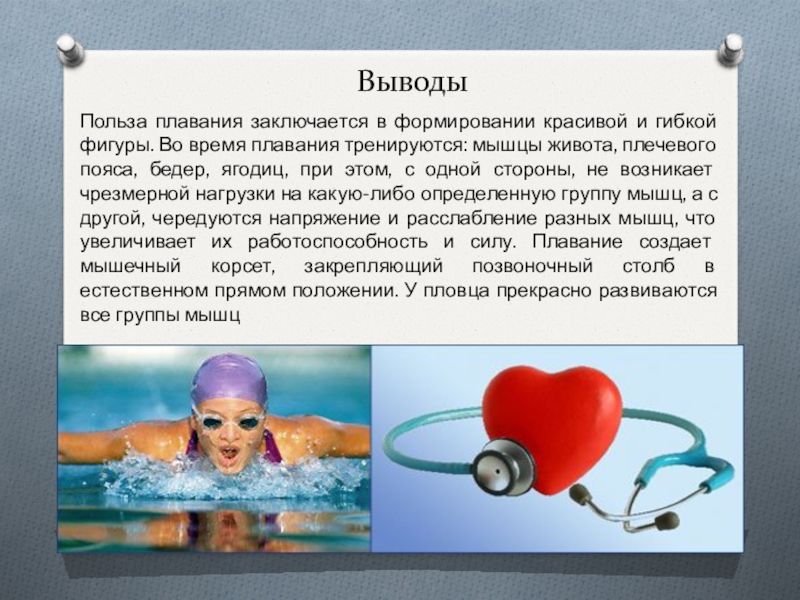 Выводы

Польза плавания заключается в формировании красивой и гибкой фигуры. Во время плавания тренируются: мышцы живота, плечевого пояса, бедер, ягодиц, при этом, с одной стороны, не возникает чрезмерной нагрузки на какую-либо определенную группу мышц, а с другой, чередуются напряжение и расслабление разных мышц, что увеличивает их работоспособность и силу. Плавание создает мышечный корсет, закрепляющий позвоночный столб в естественном прямом положении. У пловца прекрасно развиваются все группы мышц